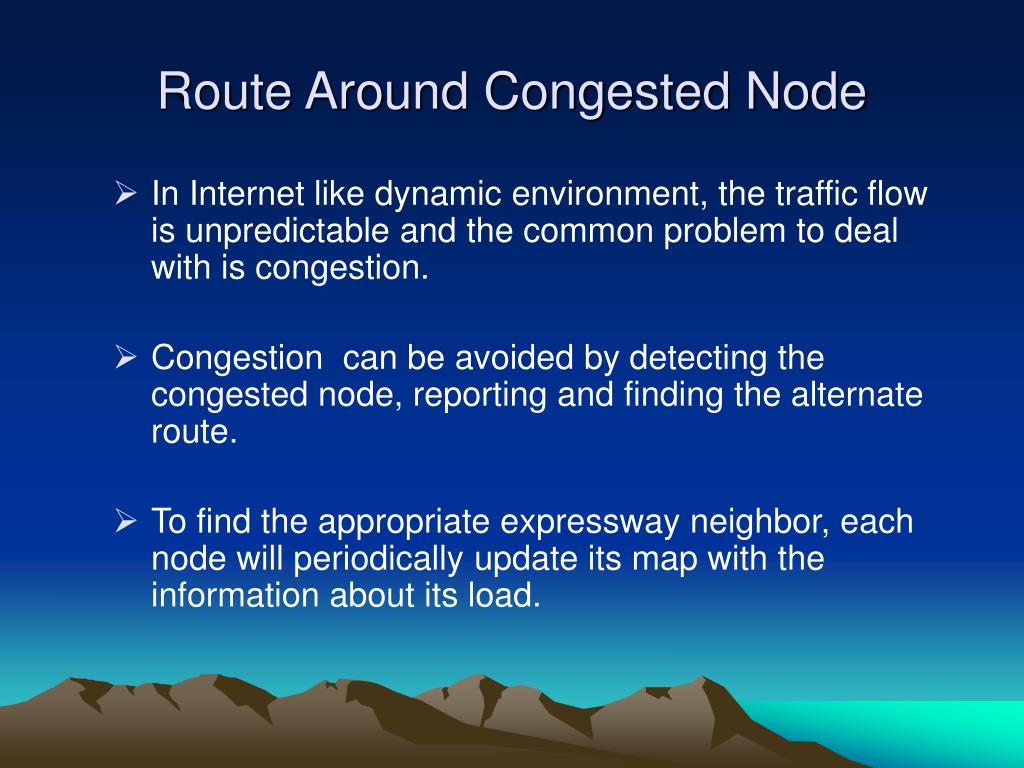 Route Around Congested Node

➢ In Internet like dynamic environment, the traffic flow is unpredictable and the common problem to deal with is congestion.

➢ Congestion  can be avoided by detecting the congested node, reporting and finding the alternate route.

➢ To find the appropriate expressway neighbor, each node will periodically update its map with the information about its load.